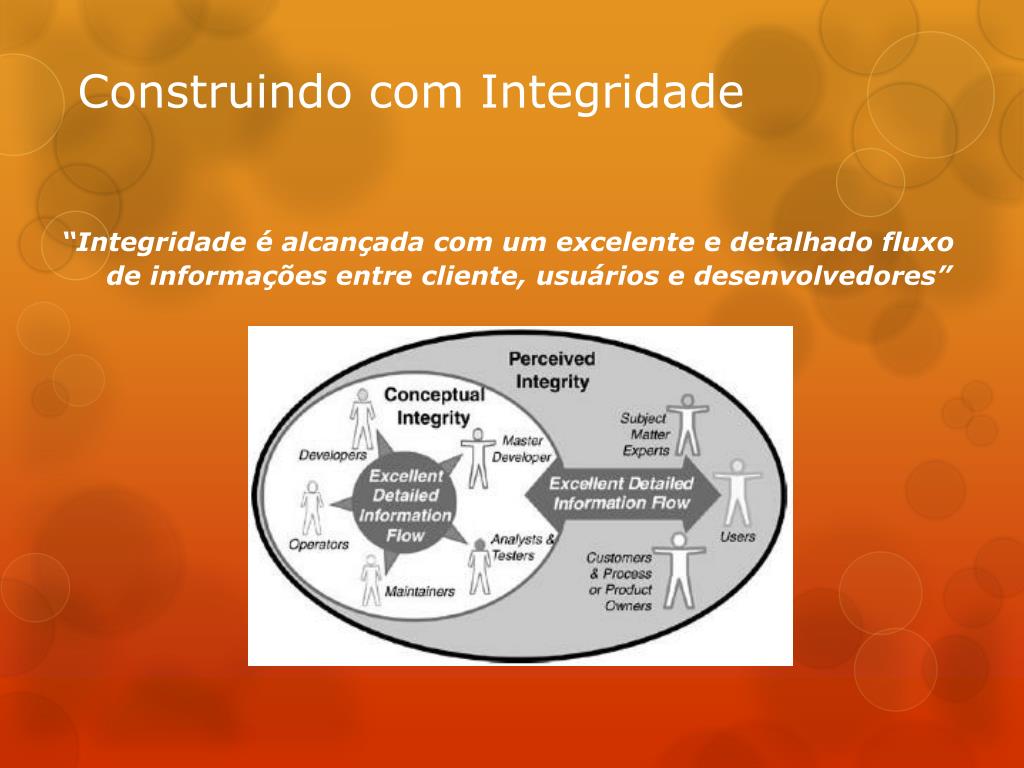 Construindo com Integridade

“Integridade é alcançada com um excelente e detalhado fluxo de informações entre cliente, usuários e desenvolvedores”

Perceived Integrity

Conceptual Integrity

Developers

Master Developer

Excellent Detailed Information Flow

Operators

Analysts & Testers

Maintainers

Subject Matter Experts

Excellent Detailed Information Flow

Users

Customers & Process or Product Owners